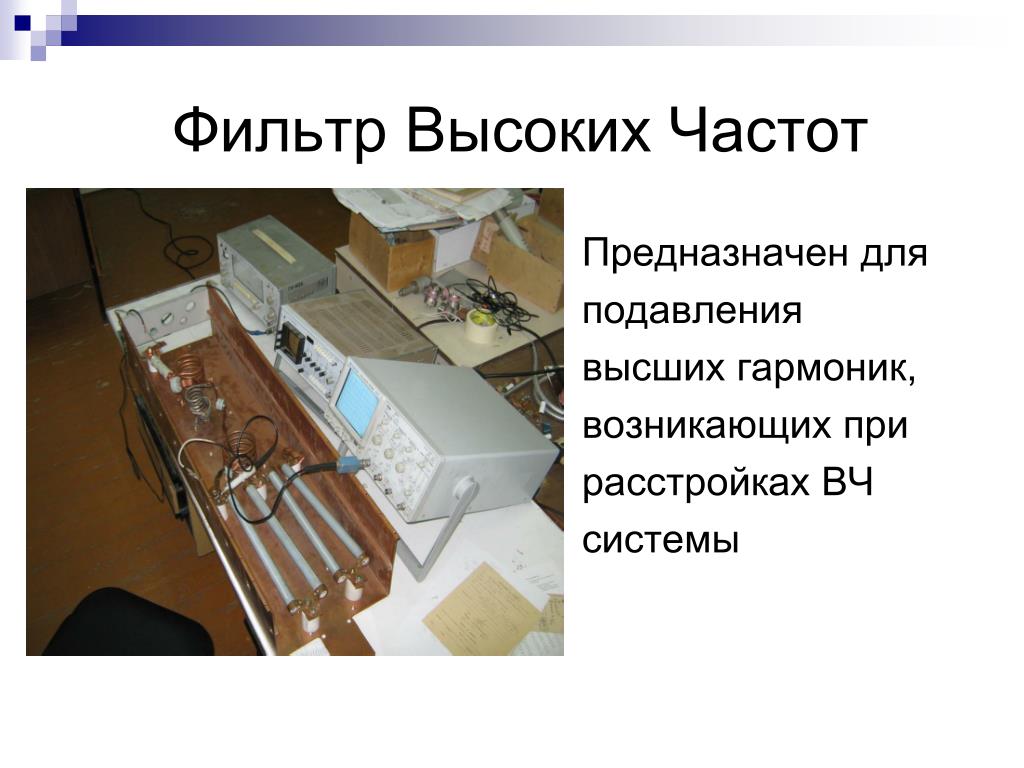 Фильтр Высоких Частот

Предназначен для подавления высших гармоник, возникающих при расстройках ВЧ системы